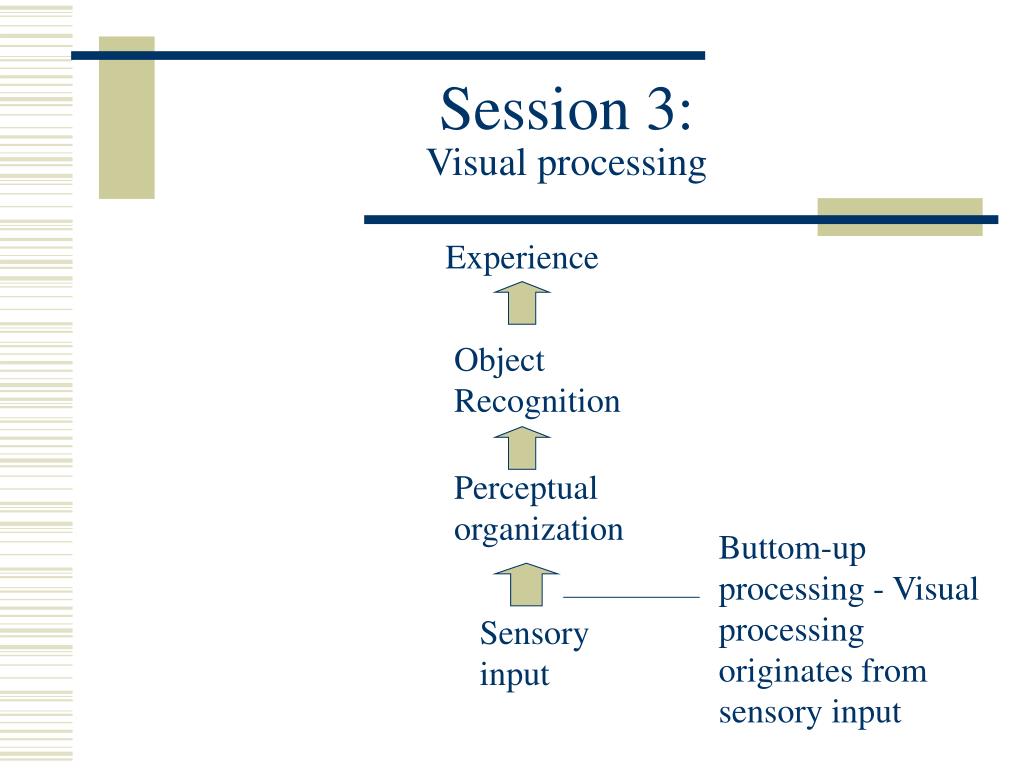 Session 3:
Visual processing

Experience

Object Recognition

Perceptual organization

Sensory input

Buttom-up processing - Visual processing originates from sensory input